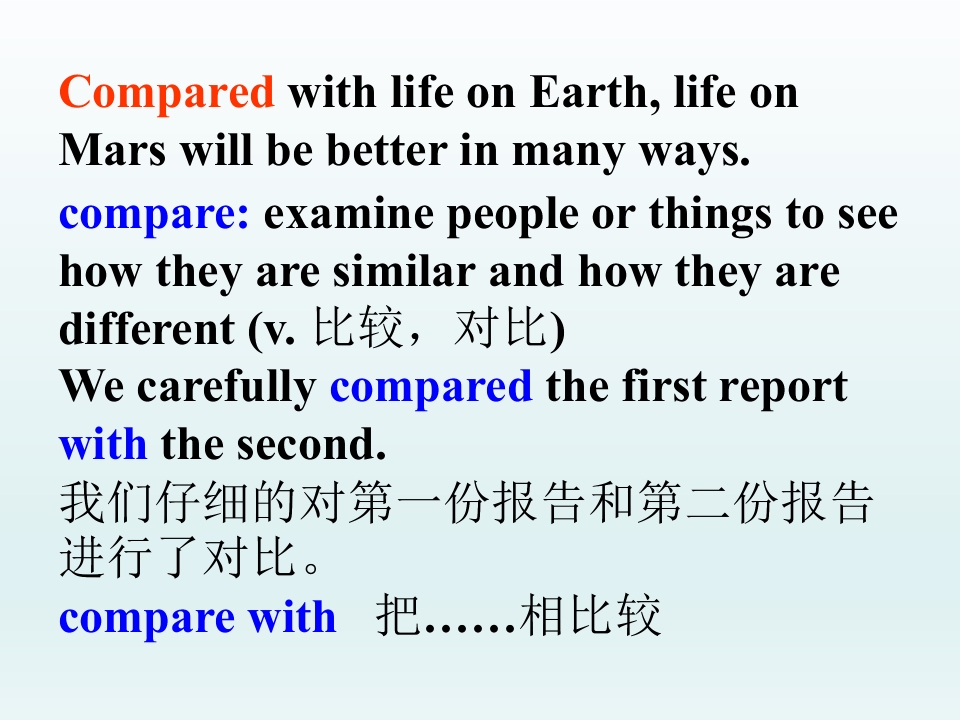 Compared with life on Earth, life on Mars will be better in many ways.

compare: examine people or things to see how they are similar and how they are different (v. 比较，对比)

We carefully compared the first report with the second.

我们仔细的对第一份报告和第二份报告进行了对比。

compare with 把……相比较